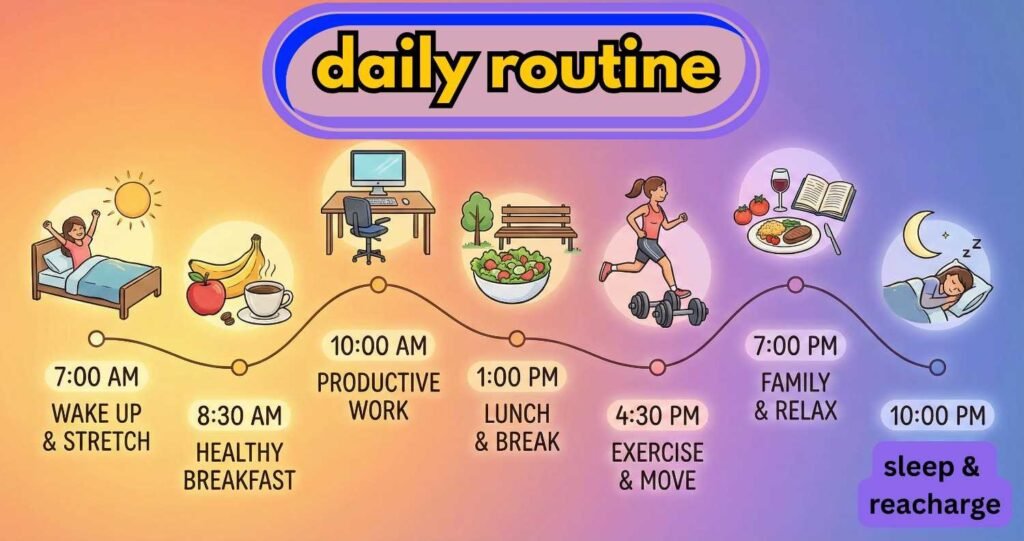 daily routine

7:00 AM
WAKE UP & STRETCH

8:30 AM
HEALTHY BREAKFAST

10:00 AM
PRODUCTIVE WORK

1:00 PM
LUNCH & BREAK

4:30 PM
EXERCISE & MOVE

7:00 PM
FAMILY & RELAX

10:00 PM
sleep & reacharge